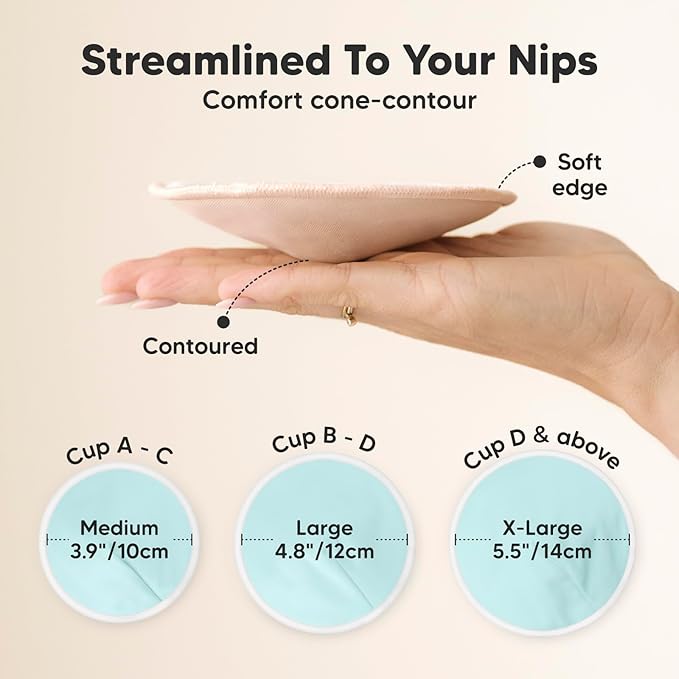 Streamlined To Your Nips
Comfort cone-contour

Soft edge

Contoured

Cup A - C
Medium
3.9"/10cm

Cup B - D
Large
4.8"/12cm

Cup D & above
X-Large
5.5"/14cm